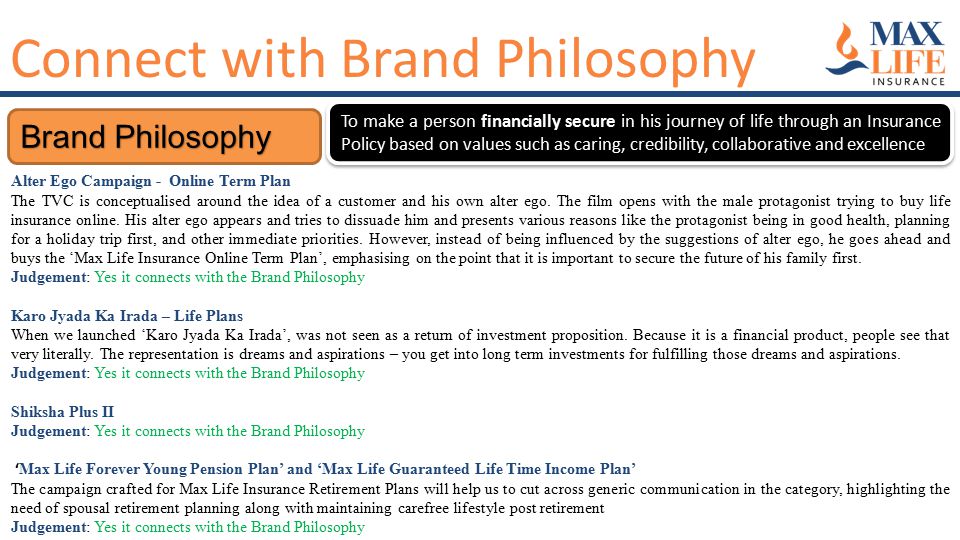 Connect with Brand Philosophy

MAX LIFE INSURANCE

Brand Philosophy

To make a person financially secure in his journey of life through an Insurance Policy based on values such as caring, credibility, collaborative and excellence

Alter Ego Campaign - Online Term Plan
The TVC is conceptualised around the idea of a customer and his own alter ego. The film opens with the male protagonist trying to buy life insurance online. His alter ego appears and tries to dissuade him and presents various reasons like the protagonist being in good health, planning for a holiday trip first, and other immediate priorities. However, instead of being influenced by the suggestions of alter ego, he goes ahead and buys the 'Max Life Insurance Online Term Plan', emphasising on the point that it is important to secure the future of his family first.
Judgement: Yes it connects with the Brand Philosophy

Karo Jyada Ka Irada – Life Plans
When we launched 'Karo Jyada Ka Irada', was not seen as a return of investment proposition. Because it is a financial product, people see that very literally. The representation is dreams and aspirations – you get into long term investments for fulfilling those dreams and aspirations.
Judgement: Yes it connects with the Brand Philosophy

Shiksha Plus II
Judgement: Yes it connects with the Brand Philosophy

'Max Life Forever Young Pension Plan' and 'Max Life Guaranteed Life Time Income Plan'
The campaign crafted for Max Life Insurance Retirement Plans will help us to cut across generic communication in the category, highlighting the need of spousal retirement planning along with maintaining carefree lifestyle post retirement
Judgement: Yes it connects with the Brand Philosophy